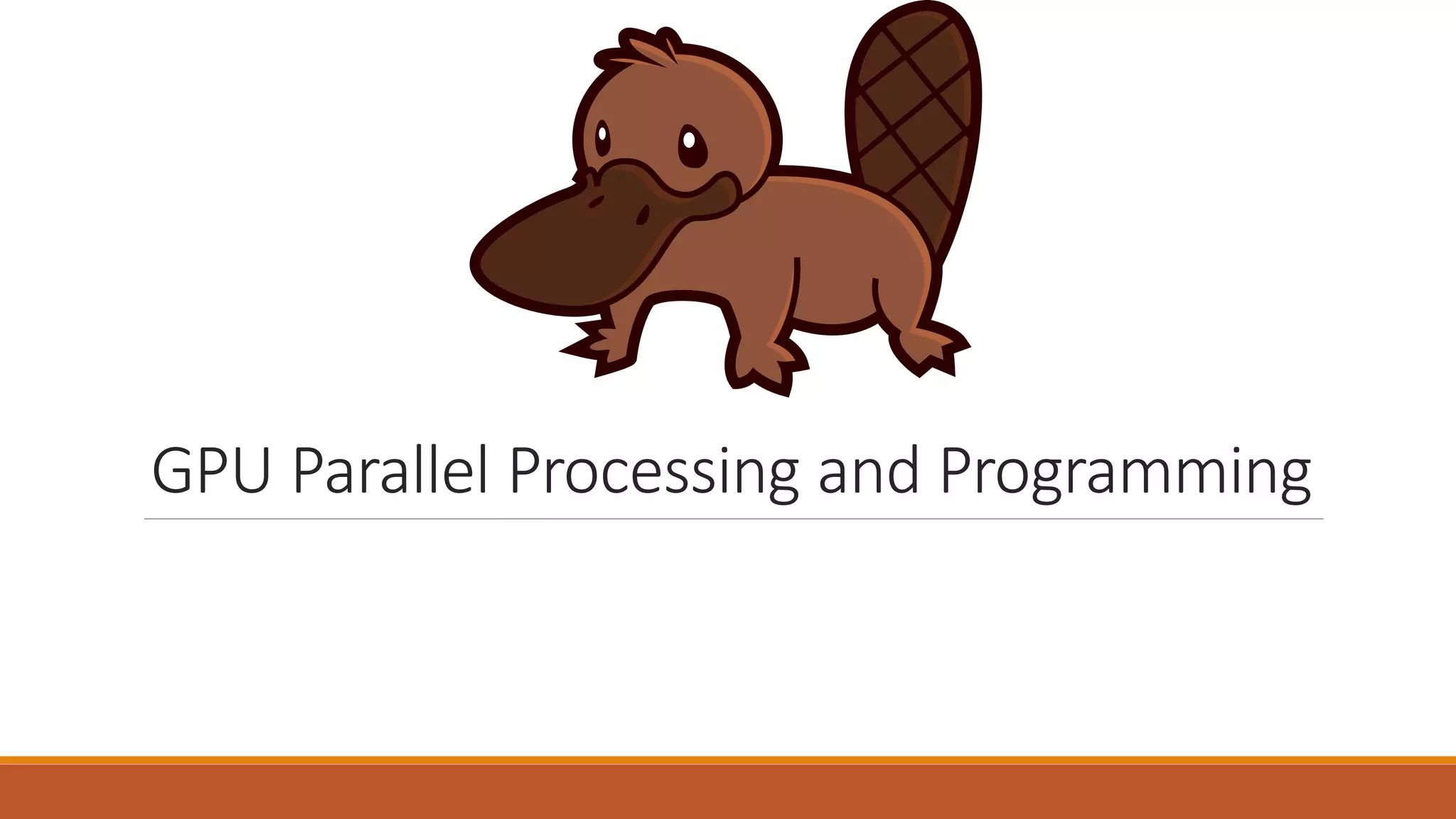 GPU Parallel Processing and Programming